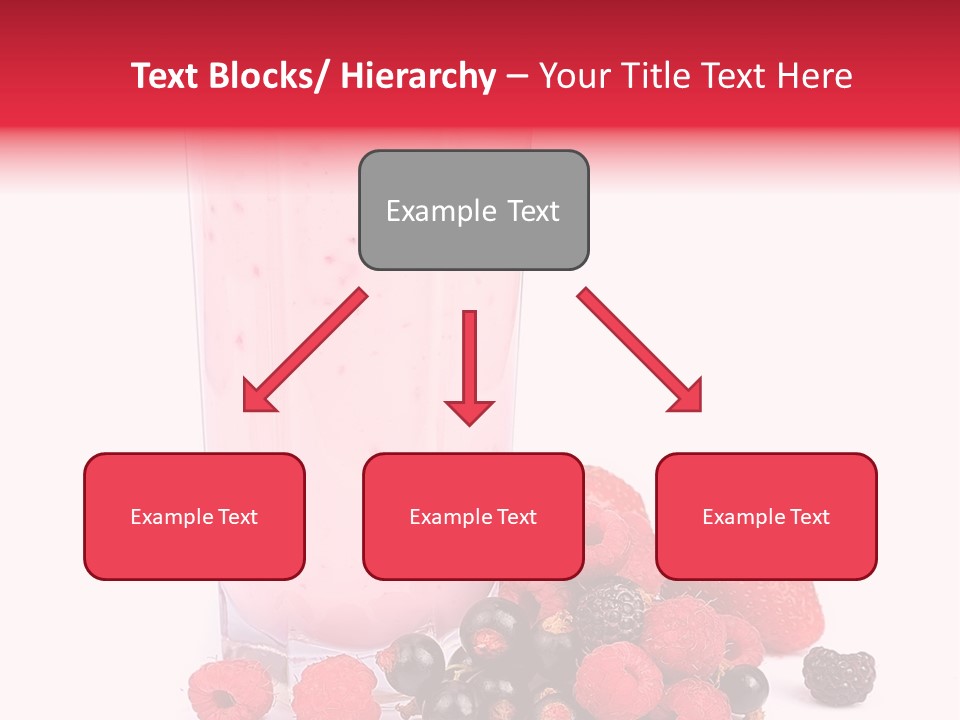 Text Blocks/ Hierarchy – Your Title Text Here

Example Text

Example Text

Example Text

Example Text